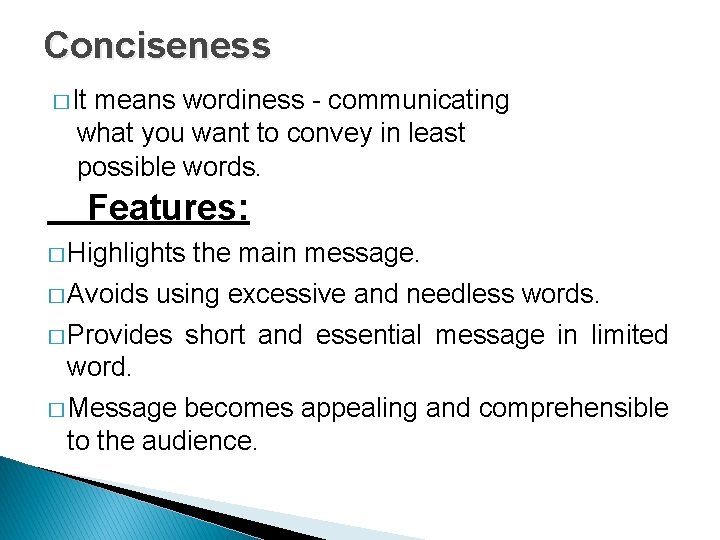 Conciseness

□ It means wordiness - communicating what you want to convey in least possible words.

Features:

□ Highlights the main message.

□ Avoids using excessive and needless words.

□ Provides short and essential message in limited word.

□ Message becomes appealing and comprehensible to the audience.